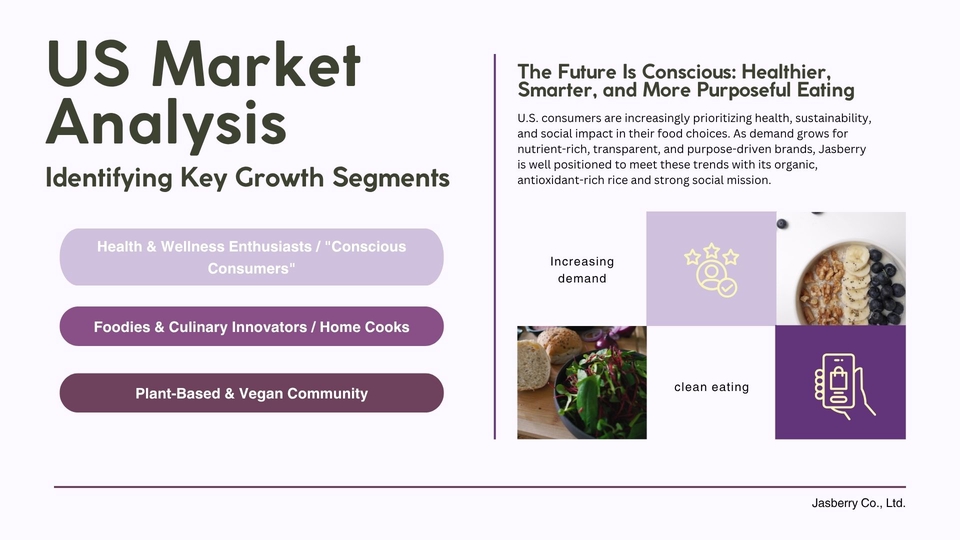 US Market Analysis

Identifying Key Growth Segments

Health & Wellness Enthusiasts / "Conscious Consumers"

Foodies & Culinary Innovators / Home Cooks

Plant-Based & Vegan Community

The Future Is Conscious: Healthier, Smarter, and More Purposeful Eating

U.S. consumers are increasingly prioritizing health, sustainability, and social impact in their food choices. As demand grows for nutrient-rich, transparent, and purpose-driven brands, Jasberry is well positioned to meet these trends with its organic, antioxidant-rich rice and strong social mission.

Increasing demand

clean eating

Jasberry Co., Ltd.